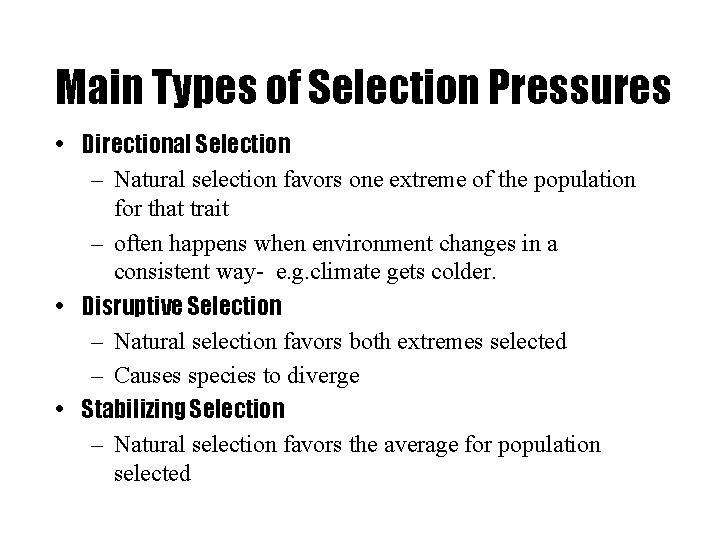 Main Types of Selection Pressures

• Directional Selection
– Natural selection favors one extreme of the population for that trait
– often happens when environment changes in a consistent way- e.g.climate gets colder.

• Disruptive Selection
– Natural selection favors both extremes selected
– Causes species to diverge

• Stabilizing Selection
– Natural selection favors the average for population selected